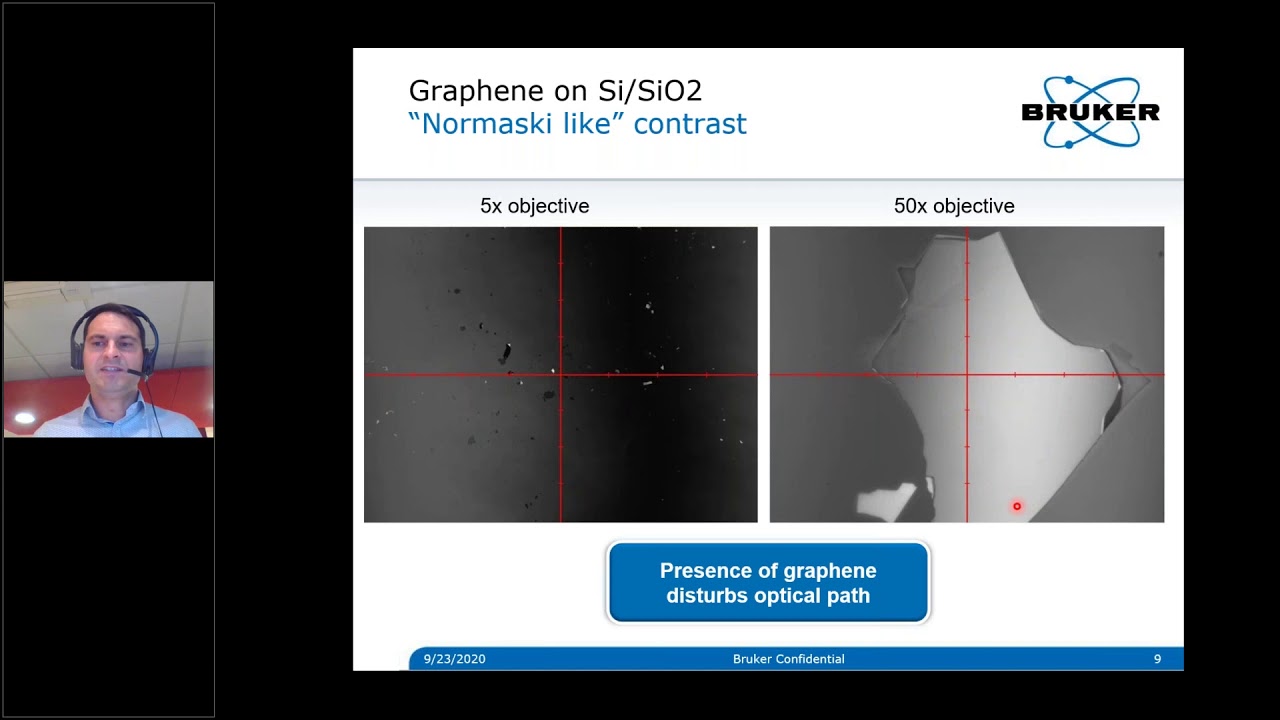 Graphene on Si/SiO2
"Normaski like" contrast

BRUKER

5x objective

50x objective

Presence of graphene disturbs optical path

9/23/2020 Bruker Confidential 9